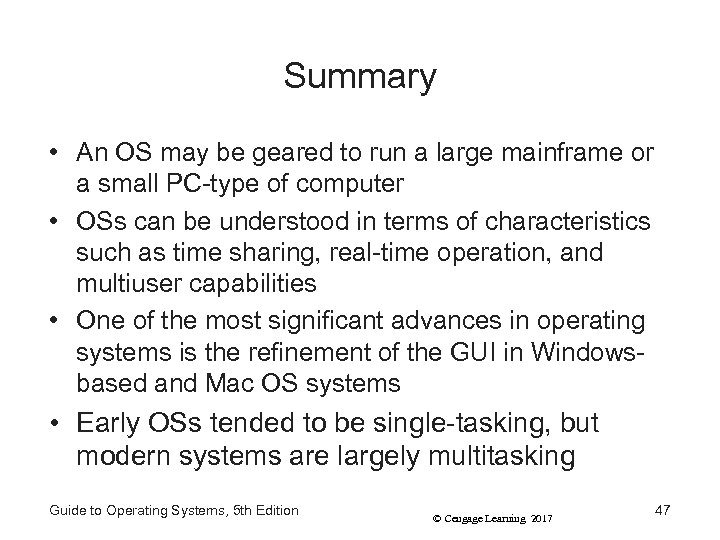 Summary

• An OS may be geared to run a large mainframe or a small PC-type of computer
• OSs can be understood in terms of characteristics such as time sharing, real-time operation, and multiuser capabilities
• One of the most significant advances in operating systems is the refinement of the GUI in Windows-based and Mac OS systems
• Early OSs tended to be single-tasking, but modern systems are largely multitasking

Guide to Operating Systems, 5th Edition
© Cengage Learning 2017
47